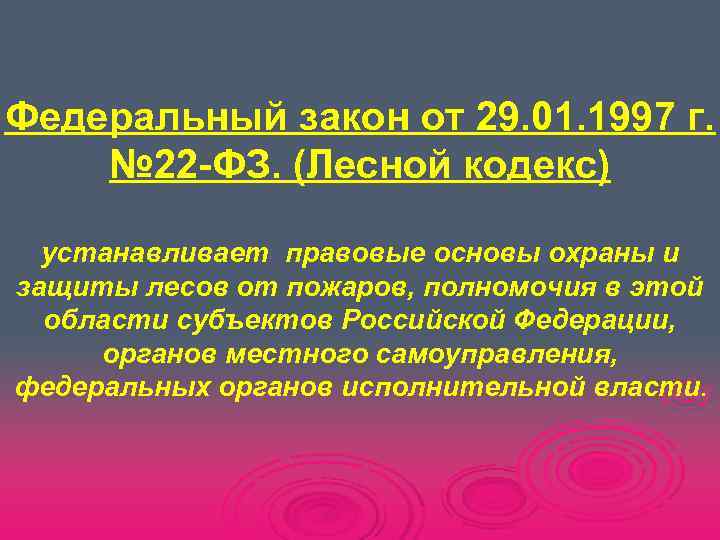 Федеральный закон от 29.01.1997 г. №22-ФЗ. (Лесной кодекс)

устанавливает правовые основы охраны и защиты лесов от пожаров, полномочия в этой области субъектов Российской Федерации, органов местного самоуправления, федеральных органов исполнительной власти.